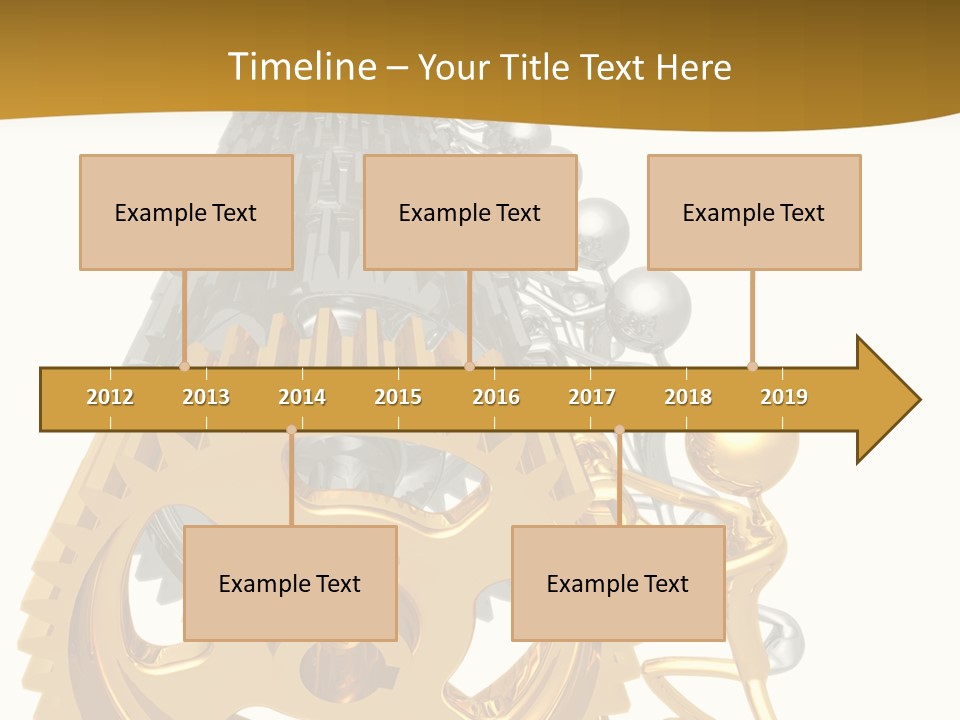 Timeline – Your Title Text Here

Example Text

Example Text

Example Text

2012 2013 2014 2015 2016 2017 2018 2019

Example Text

Example Text